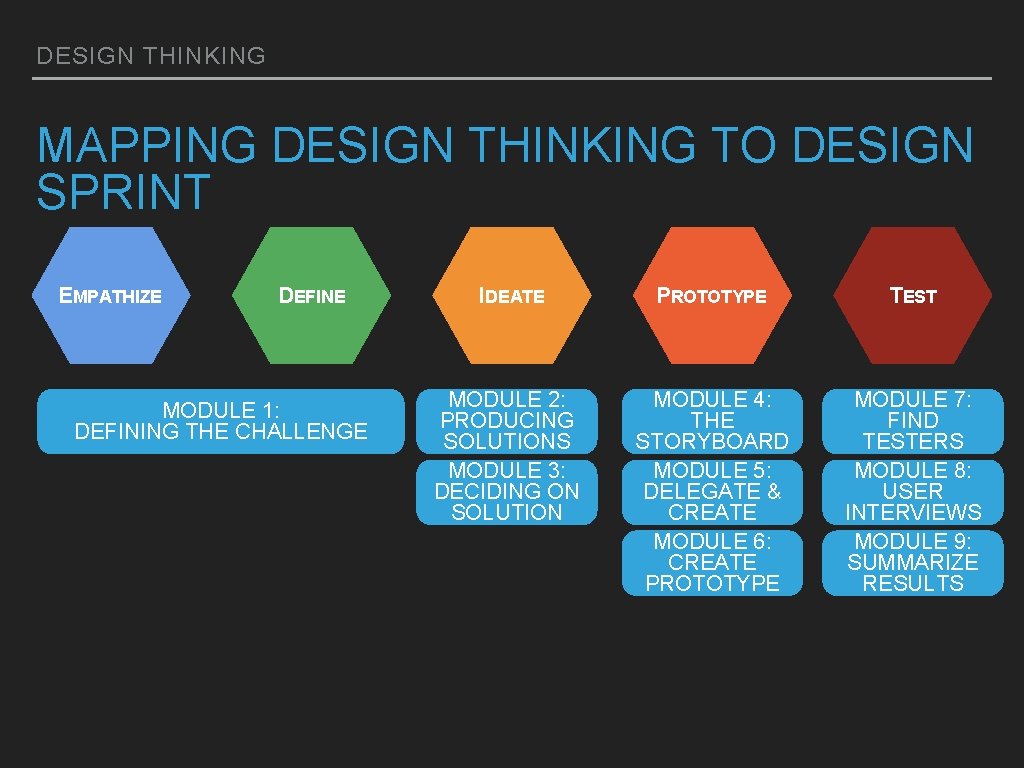 DESIGN THINKING

MAPPING DESIGN THINKING TO DESIGN SPRINT

EMPATHIZE

DEFINE

IDEATE

PROTOTYPE

TEST

MODULE 1: DEFINING THE CHALLENGE

MODULE 2: PRODUCING SOLUTIONS

MODULE 3: DECIDING ON SOLUTION

MODULE 4: THE STORYBOARD

MODULE 5: DELEGATE & CREATE

MODULE 6: CREATE PROTOTYPE

MODULE 7: FIND TESTERS

MODULE 8: USER INTERVIEWS

MODULE 9: SUMMARIZE RESULTS